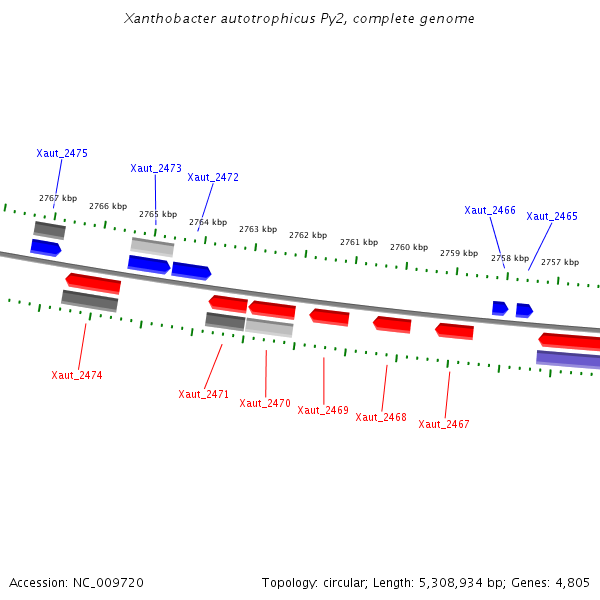 Xanthobacter autotrophicus Py2, complete genome

Xaut_2475

Xaut_2473

Xaut_2472

Xaut_2466

Xaut_2465

2767 kbp

2766 kbp

2765 kbp

2764 kbp

2763 kbp

2762 kbp

2761 kbp

2760 kbp

2759 kbp

2758 kbp

2757 kbp

Xaut_2474

Xaut_2471

Xaut_2470

Xaut_2469

Xaut_2468

Xaut_2467

Accession: NC_009720

Topology: circular; Length: 5,308,934 bp; Genes: 4,805